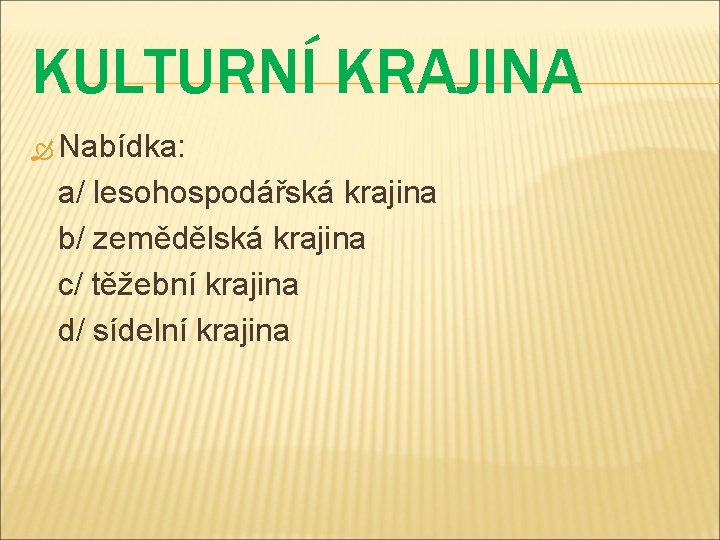 KULTURNÍ KRAJINA

Nabídka:
a/ lesohospodářská krajina
b/ zemědělská krajina
c/ těžební krajina
d/ sídelní krajina